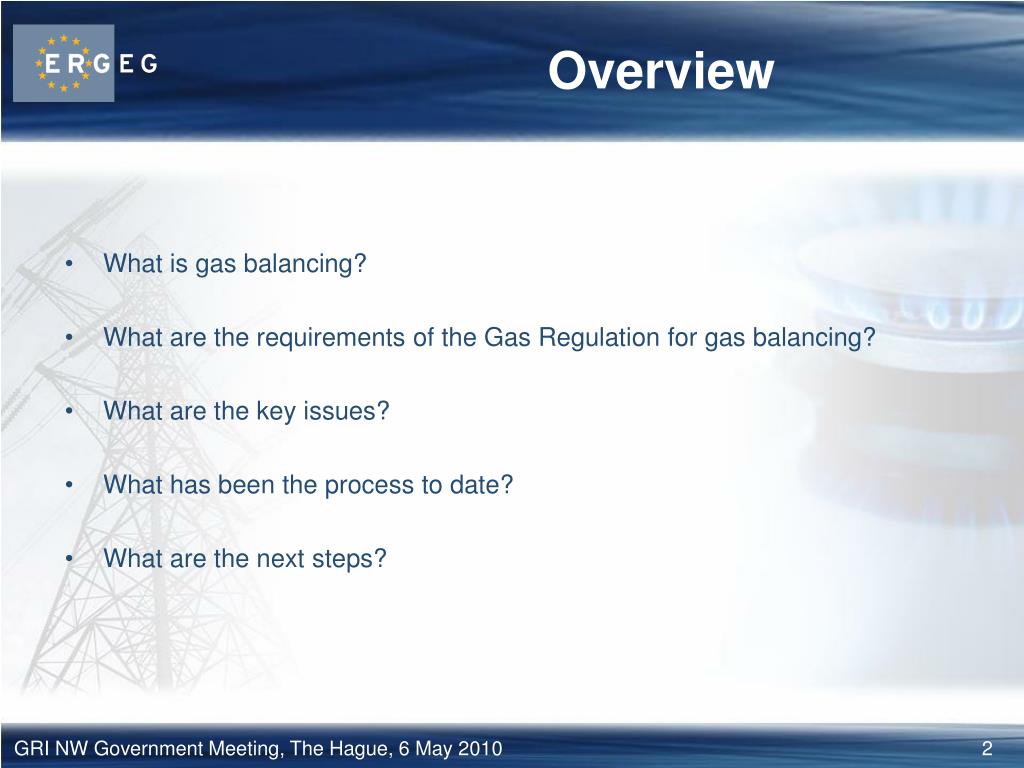 ERGEG

Overview

• What is gas balancing?

• What are the requirements of the Gas Regulation for gas balancing?

• What are the key issues?

• What has been the process to date?

• What are the next steps?

GRI NW Government Meeting, The Hague, 6 May 2010

2